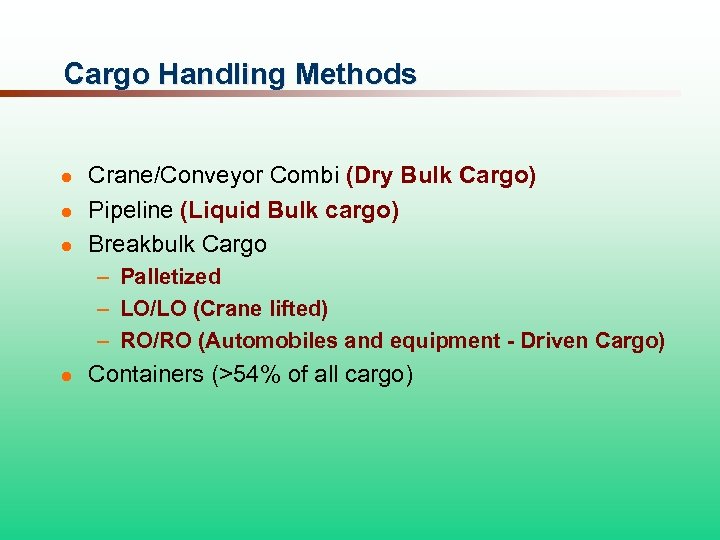 Cargo Handling Methods

- Crane/Conveyor Combi (Dry Bulk Cargo)
- Pipeline (Liquid Bulk cargo)
- Breakbulk Cargo
  – Palletized
  – LO/LO (Crane lifted)
  – RO/RO (Automobiles and equipment - Driven Cargo)
- Containers (>54% of all cargo)